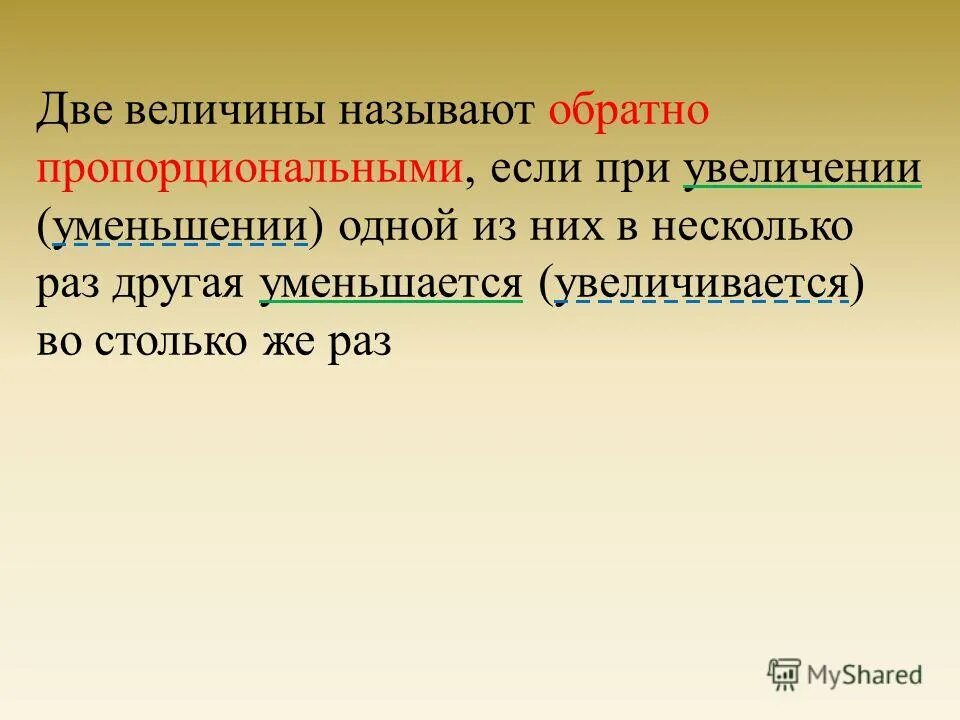 Две величины называют обратно пропорциональными, если при увеличении (уменьшении) одной из них в несколько раз другая уменьшается (увеличивается) во столько же раз

MyShared